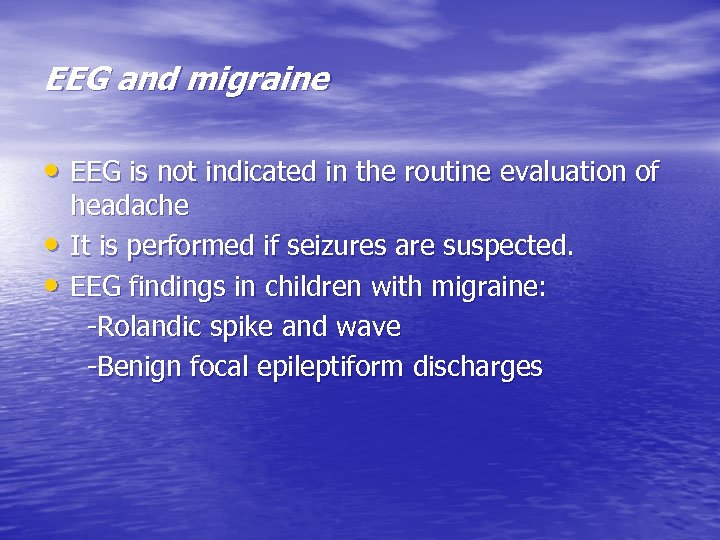 EEG and migraine

• EEG is not indicated in the routine evaluation of headache
• It is performed if seizures are suspected.
• EEG findings in children with migraine:
-Rolandic spike and wave
-Benign focal epileptiform discharges